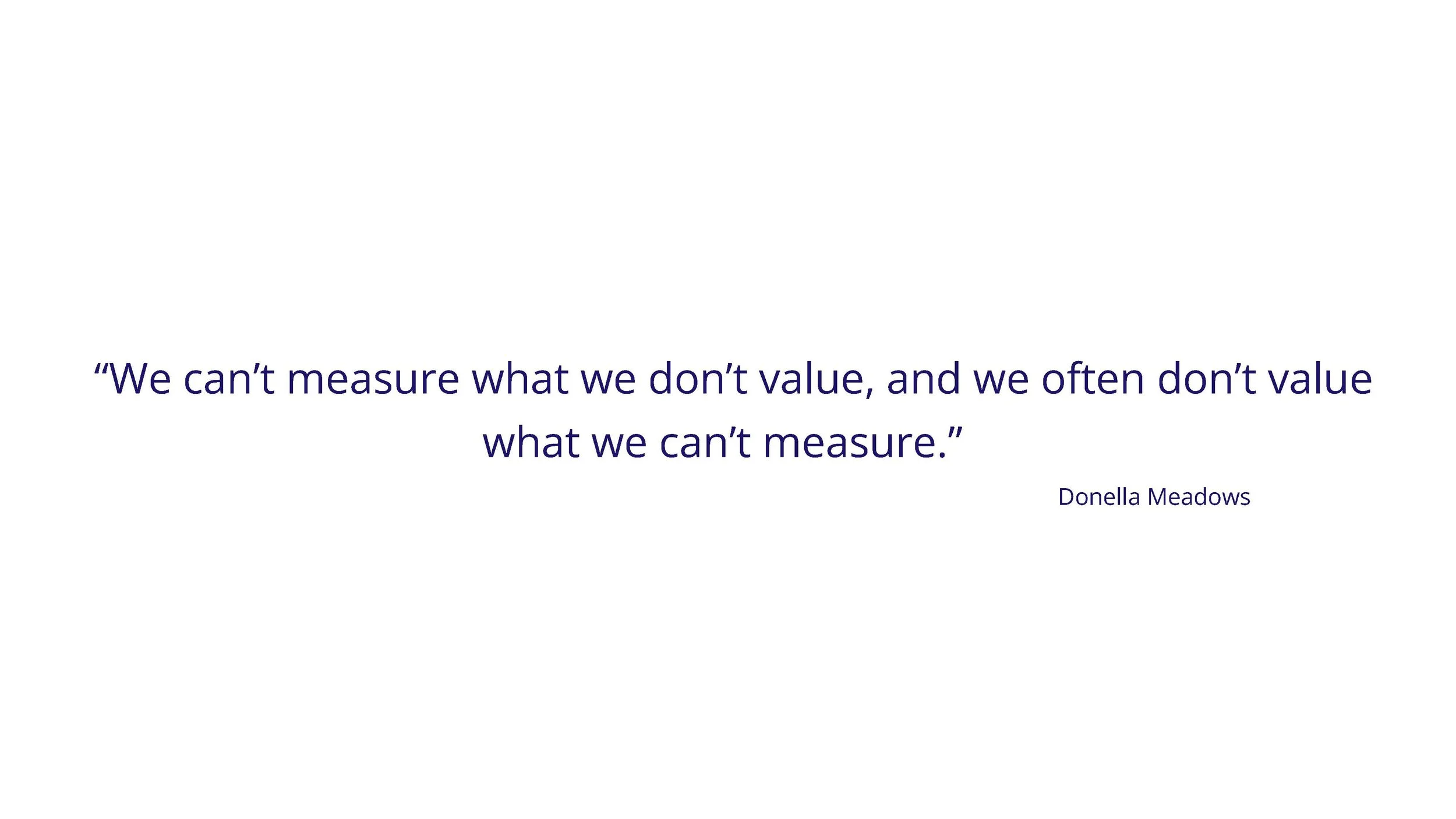 “We can’t measure what we don’t value, and we often don’t value what we can’t measure.”

Donella Meadows